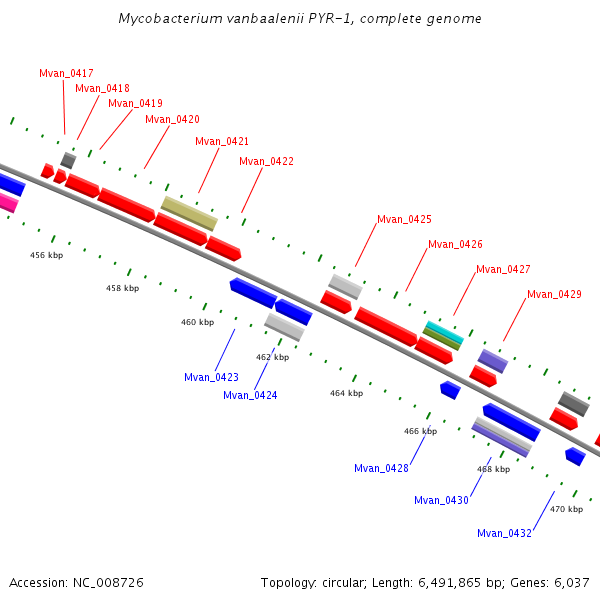 Mycobacterium vanbaalenii PYR-1, complete genome

Mvan_0417
Mvan_0418
Mvan_0419
Mvan_0420
Mvan_0421
Mvan_0422
Mvan_0425
Mvan_0426
Mvan_0427
Mvan_0429

456 kbp
458 kbp
460 kbp
462 kbp
464 kbp
466 kbp
468 kbp
470 kbp

Mvan_0423
Mvan_0424
Mvan_0428
Mvan_0430
Mvan_0432

Accession: NC_008726

Topology: circular; Length: 6,491,865 bp; Genes: 6,037